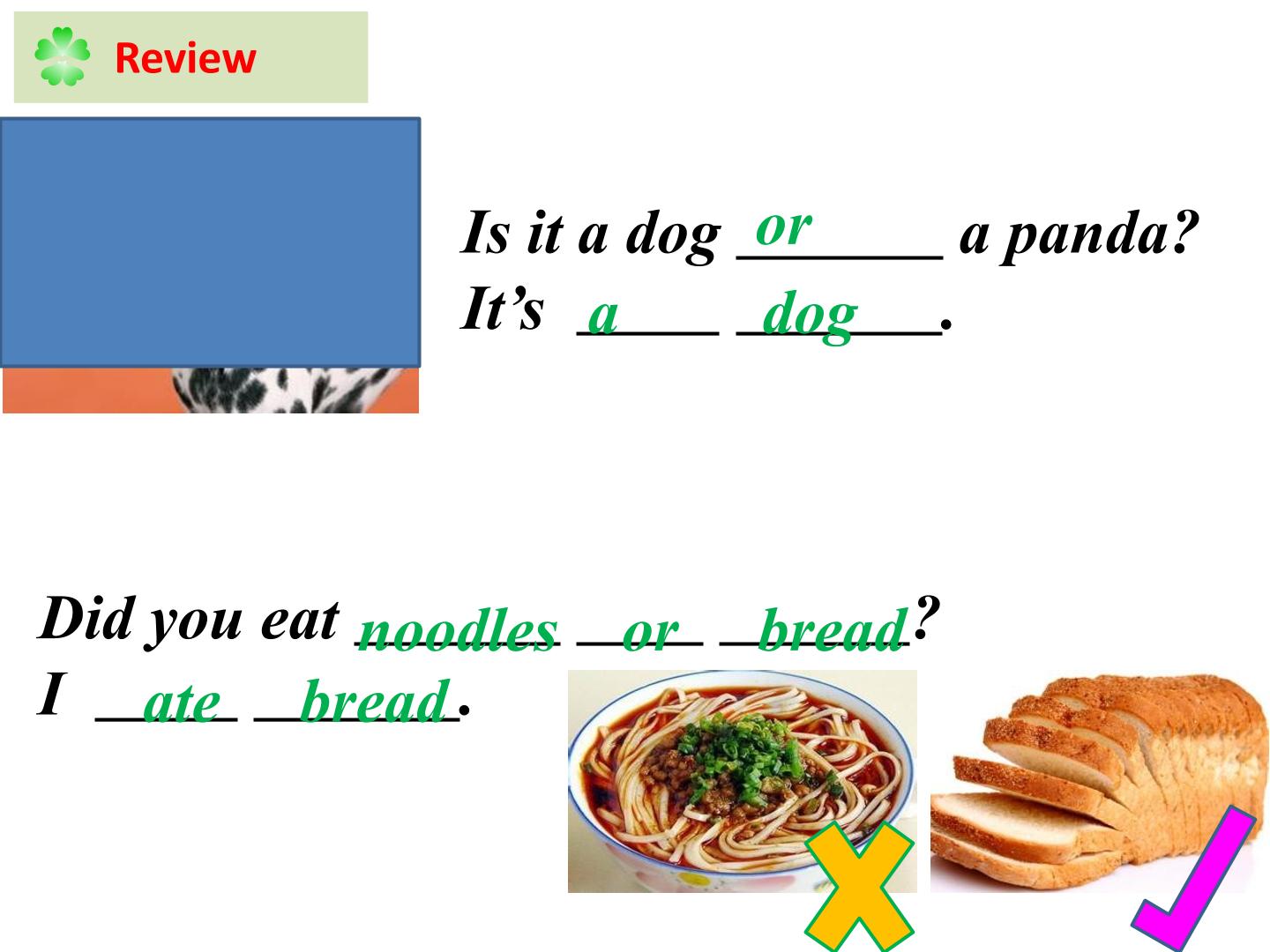 Review

Is it a dog or a panda?
It's a dog.

Did you eat noodles or bread?
I ate bread.